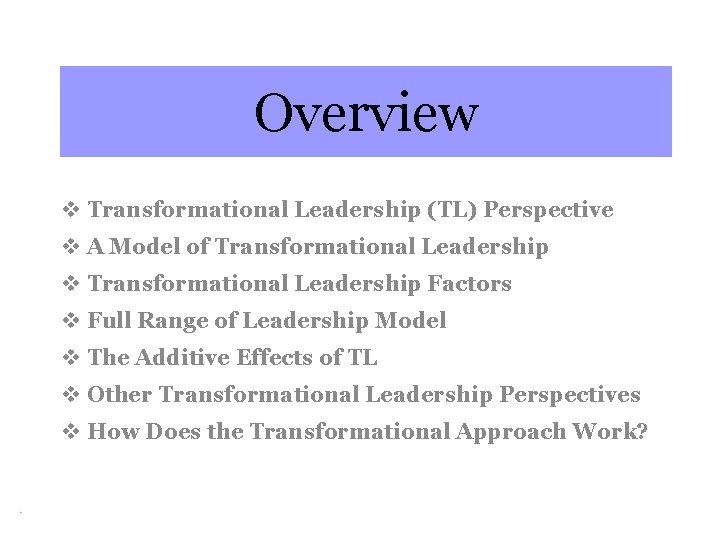 Overview

❖ Transformational Leadership (TL) Perspective
❖ A Model of Transformational Leadership
❖ Transformational Leadership Factors
❖ Full Range of Leadership Model
❖ The Additive Effects of TL
❖ Other Transformational Leadership Perspectives
❖ How Does the Transformational Approach Work?